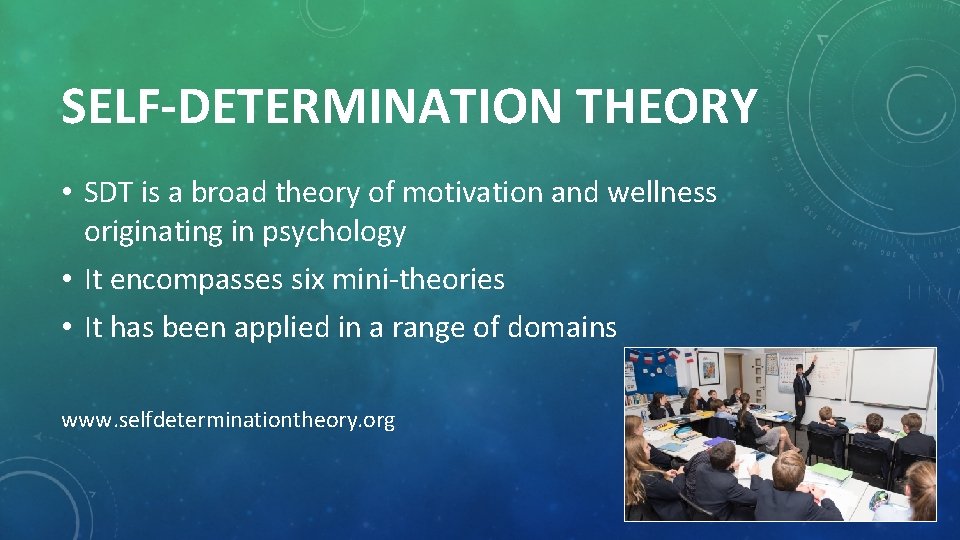 SELF-DETERMINATION THEORY

• SDT is a broad theory of motivation and wellness originating in psychology

• It encompasses six mini-theories

• It has been applied in a range of domains

www.selfdeterminationtheory.org